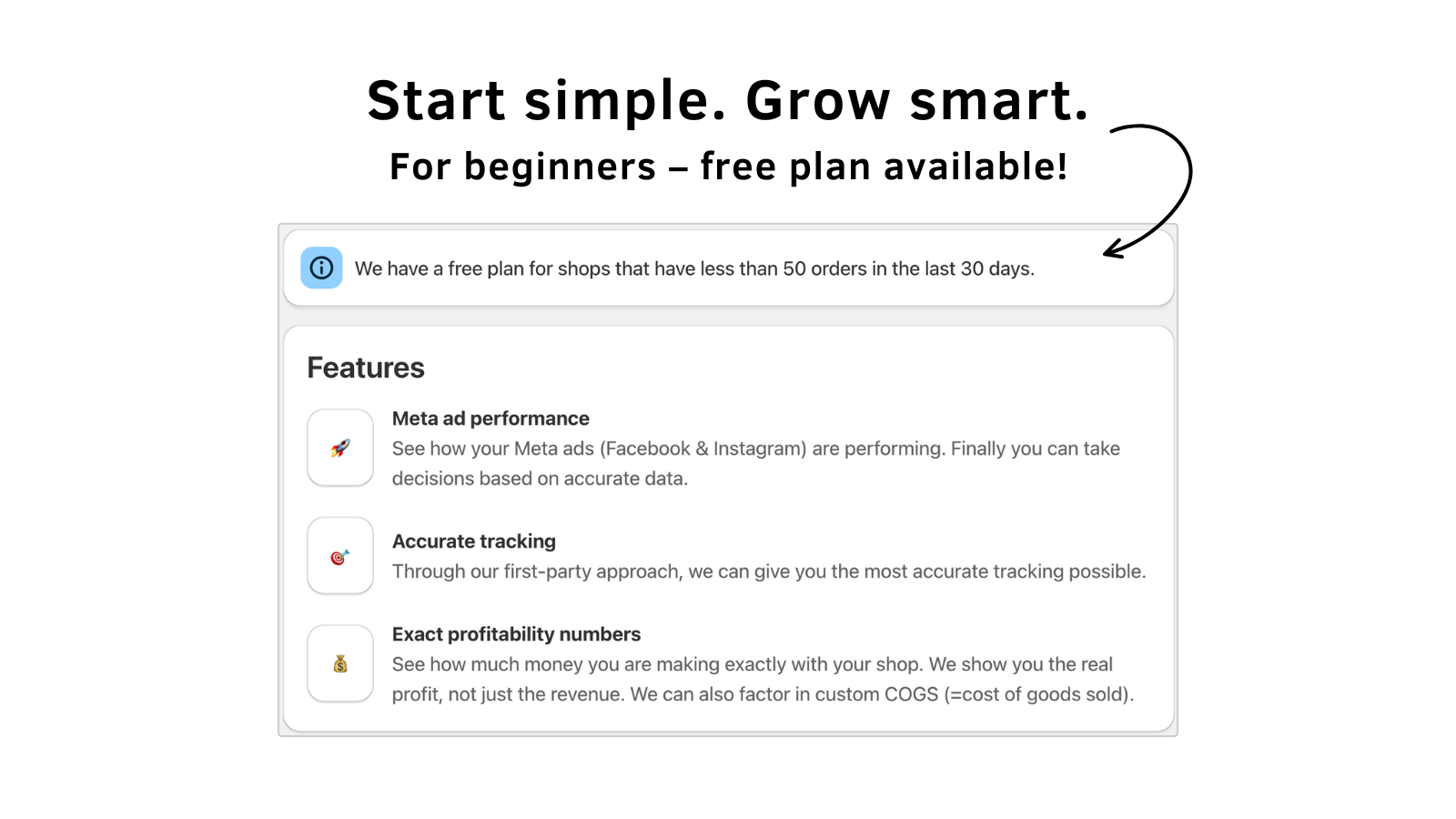 Start simple. Grow smart.
For beginners – free plan available!

We have a free plan for shops that have less than 50 orders in the last 30 days.

Features

Meta ad performance
See how your Meta ads (Facebook & Instagram) are performing. Finally you can take decisions based on accurate data.

Accurate tracking
Through our first-party approach, we can give you the most accurate tracking possible.

Exact profitability numbers
See how much money you are making exactly with your shop. We show you the real profit, not just the revenue. We can also factor in custom COGS (=cost of goods sold).